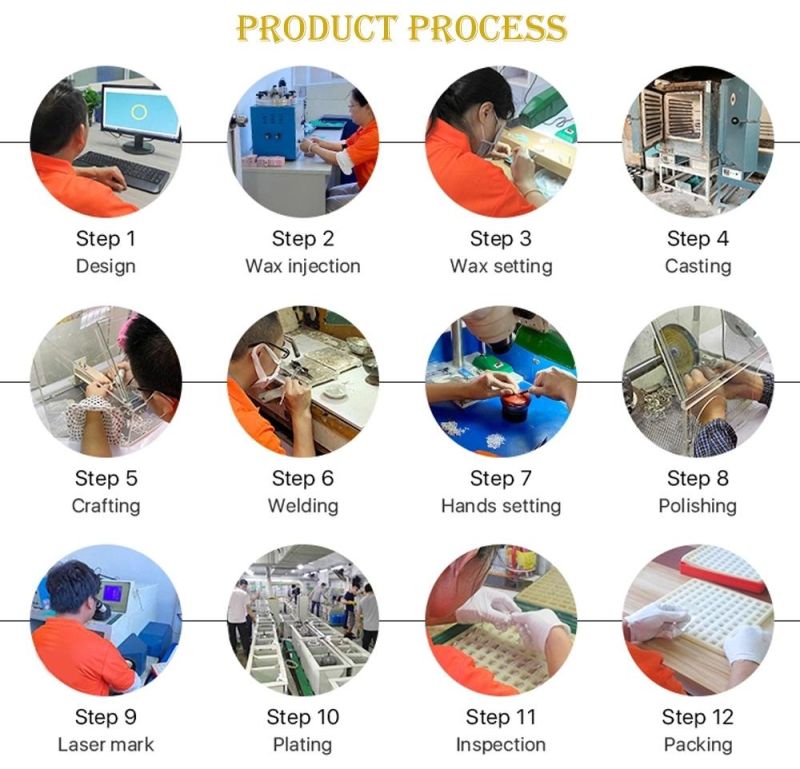 PRODUCT PROCESS

Step 1
Design

Step 2
Wax injection

Step 3
Wax setting

Step 4
Casting

Step 5
Crafting

Step 6
Welding

Step 7
Hands setting

Step 8
Polishing

Step 9
Laser mark

Step 10
Plating

Step 11
Inspection

Step 12
Packing